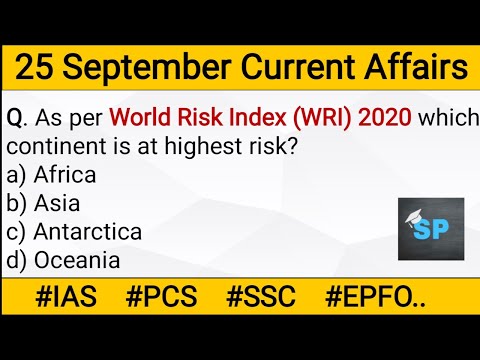 25 September Current Affairs

Q. As per World Risk Index (WRI) 2020 which continent is at highest risk?
a) Africa
b) Asia
c) Antarctica
d) Oceania

SP

#IAS #PCS #SSC #EPFO..